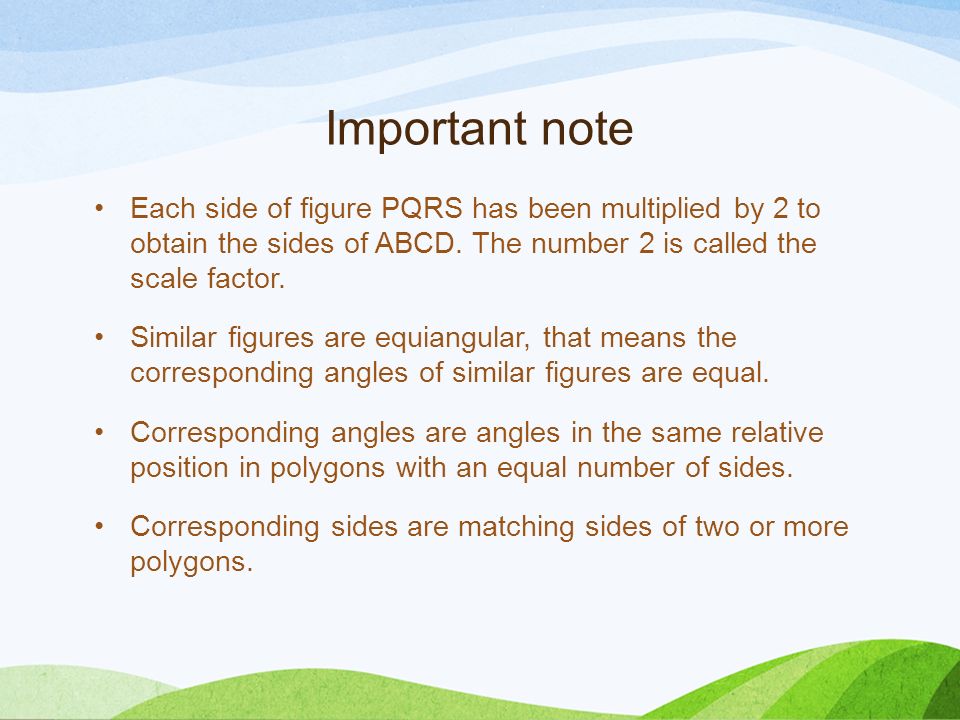 Important note

• Each side of figure PQRS has been multiplied by 2 to obtain the sides of ABCD. The number 2 is called the scale factor.

• Similar figures are equiangular, that means the corresponding angles of similar figures are equal.

• Corresponding angles are angles in the same relative position in polygons with an equal number of sides.

• Corresponding sides are matching sides of two or more polygons.